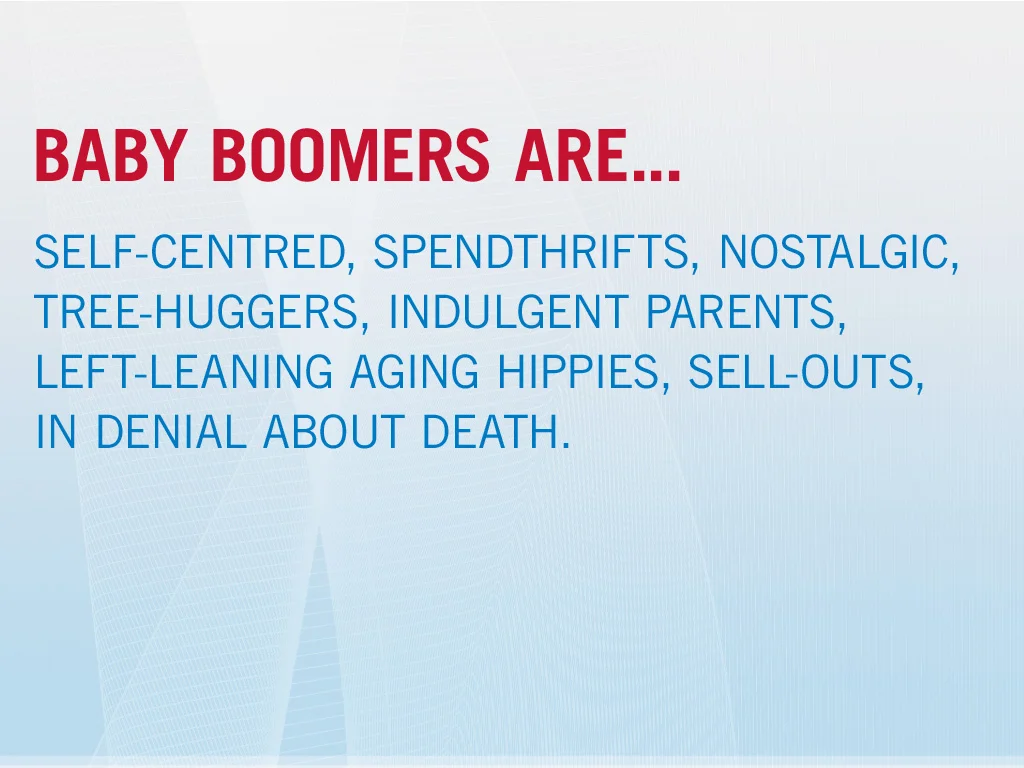 BABY BOOMERS ARE...

SELF-CENTRED, SPENDTHRIFTS, NOSTALGIC, TREE-HUGGERS, INDULGENT PARENTS, LEFT-LEANING AGING HIPPIES, SELL-OUTS, IN DENIAL ABOUT DEATH.